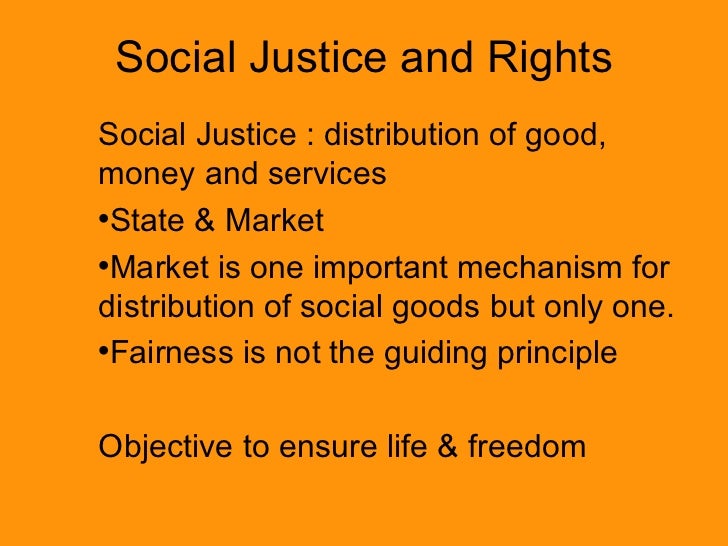 Social Justice and Rights

Social Justice : distribution of good, money and services

•State & Market

•Market is one important mechanism for distribution of social goods but only one.

•Fairness is not the guiding principle

Objective to ensure life & freedom